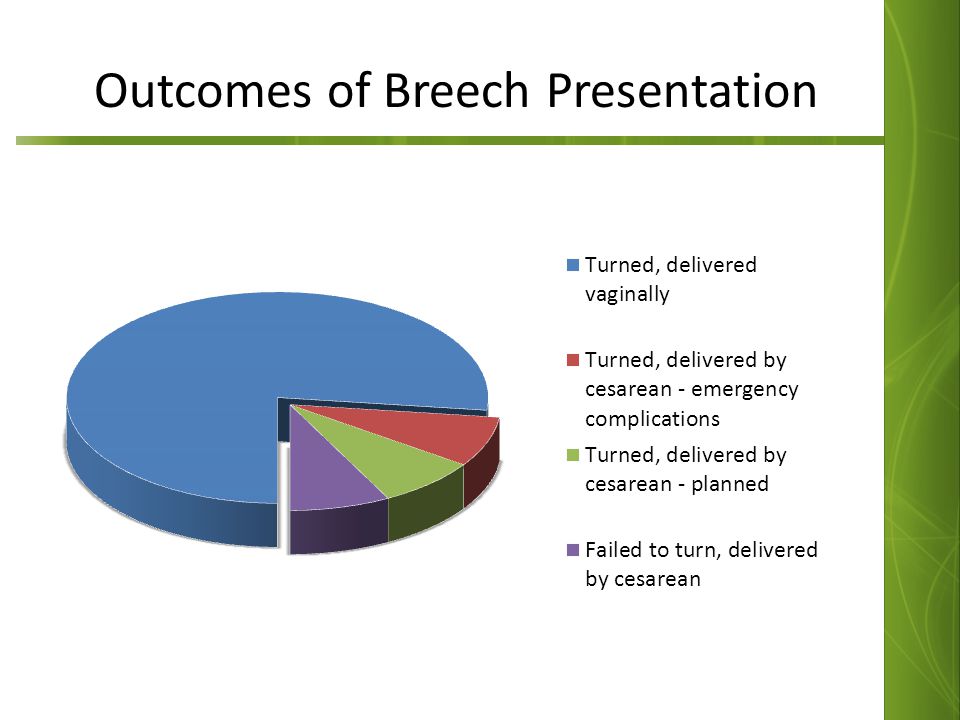 Outcomes of Breech Presentation

Turned, delivered vaginally

Turned, delivered by cesarean - emergency complications

Turned, delivered by cesarean - planned

Failed to turn, delivered by cesarean